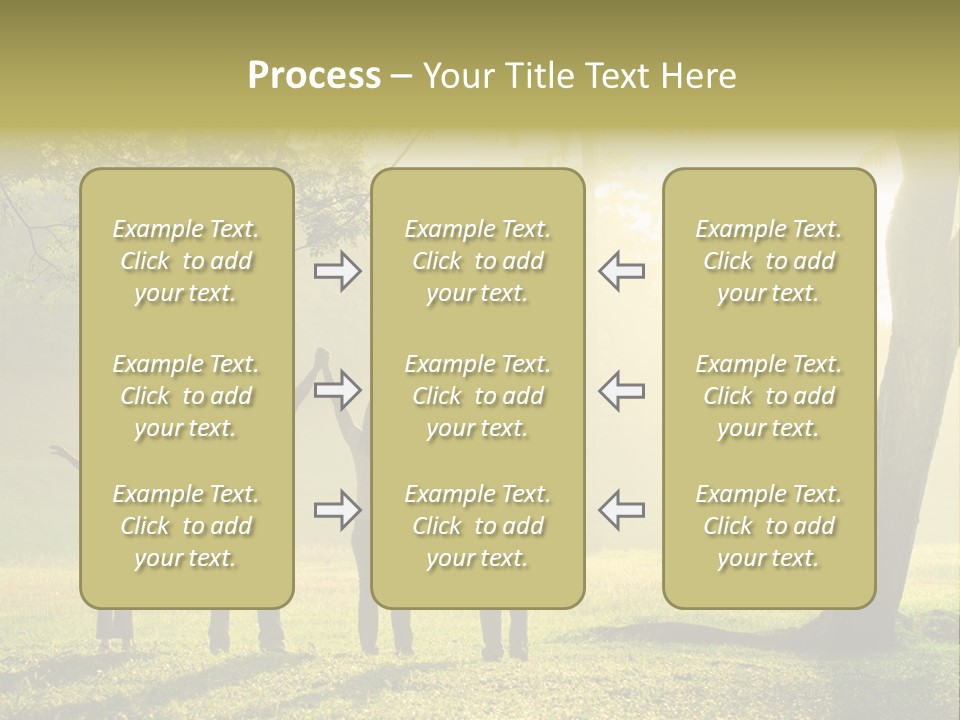 Process – Your Title Text Here

Example Text. Click to add your text.

Example Text. Click to add your text.

Example Text. Click to add your text.

Example Text. Click to add your text.

Example Text. Click to add your text.

Example Text. Click to add your text.

Example Text. Click to add your text.

Example Text. Click to add your text.

Example Text. Click to add your text.